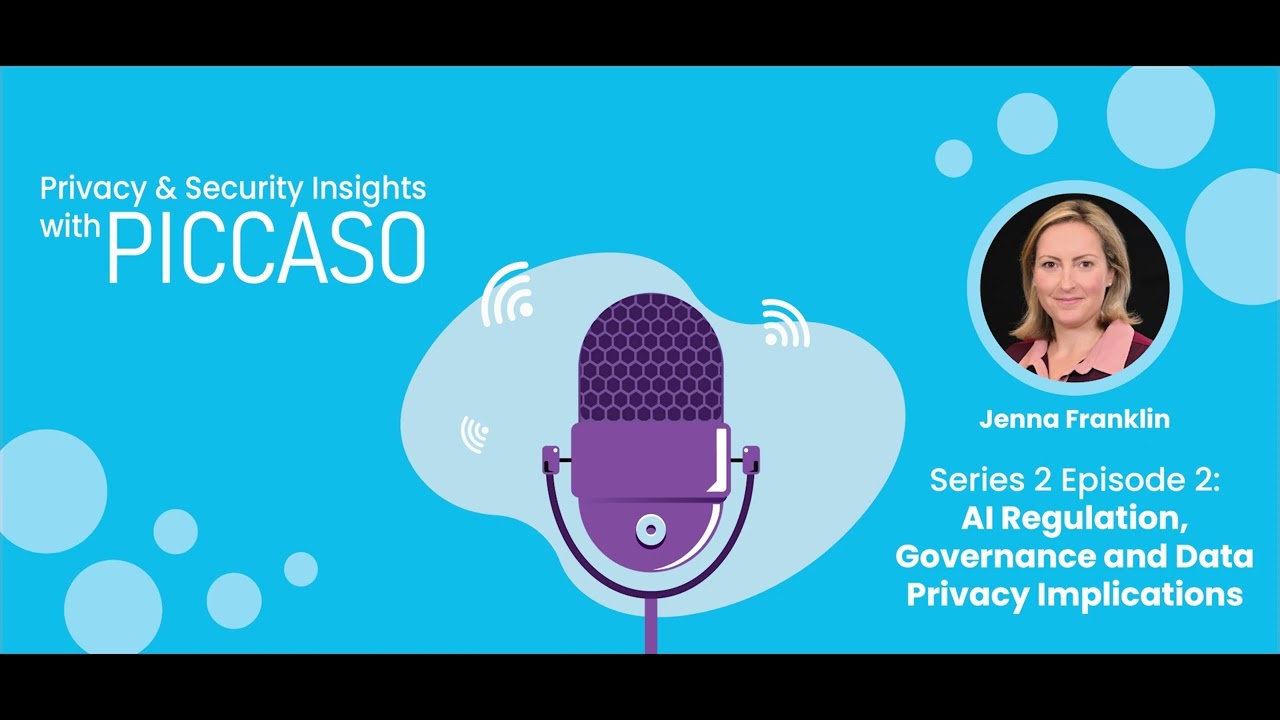 Privacy & Security Insights with PICCASO

Jenna Franklin

Series 2 Episode 2:
AI Regulation, Governance and Data Privacy Implications